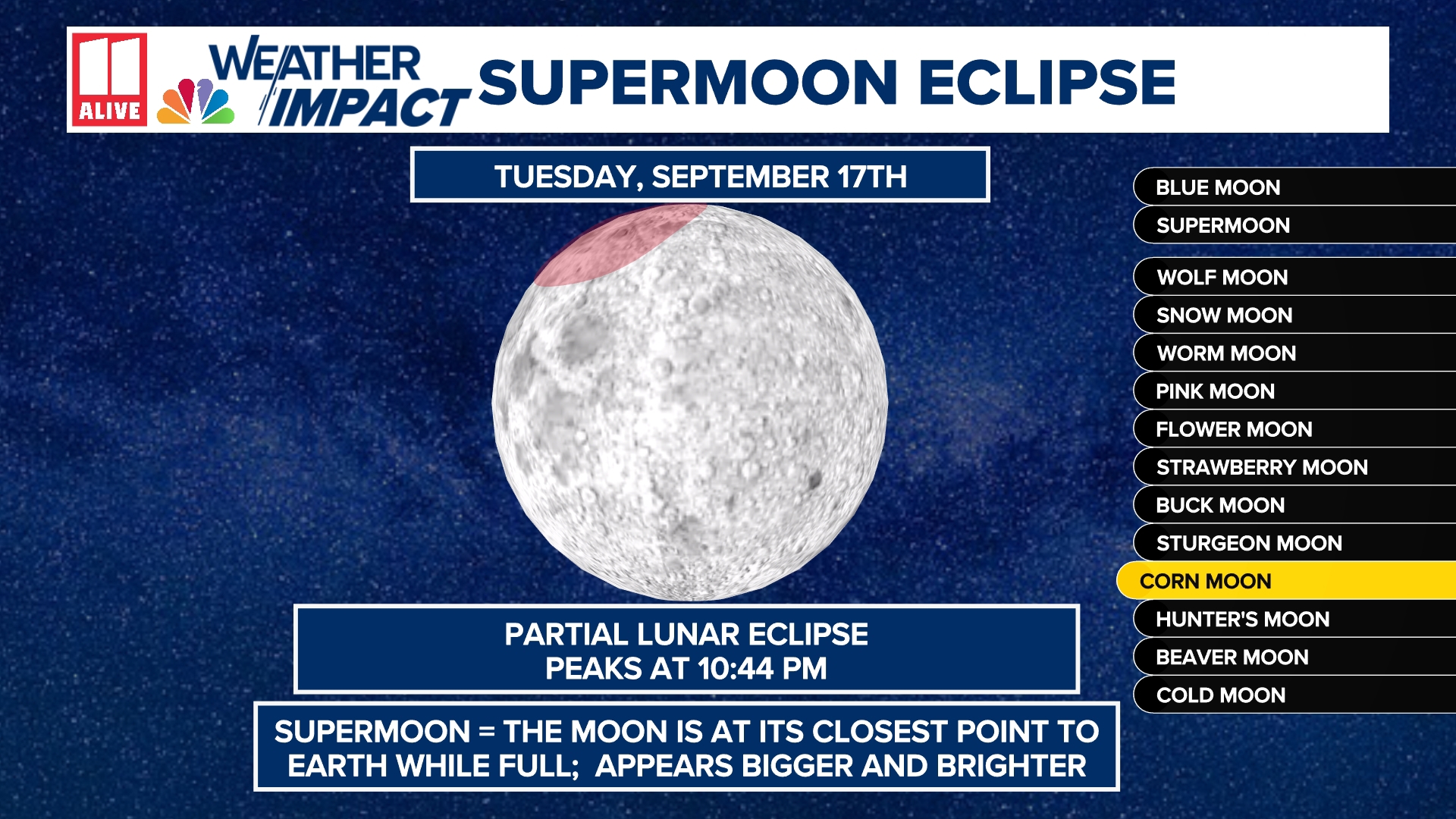 11 ALIVE WEATHER IMPACT SUPERMOON ECLIPSE

TUESDAY, SEPTEMBER 17TH

PARTIAL LUNAR ECLIPSE
PEAKS AT 10:44 PM

SUPERMOON = THE MOON IS AT ITS CLOSEST POINT TO EARTH WHILE FULL; APPEARS BIGGER AND BRIGHTER

BLUE MOON
SUPERMOON

WOLF MOON
SNOW MOON
WORM MOON
PINK MOON
FLOWER MOON
STRAWBERRY MOON
BUCK MOON
STURGEON MOON
CORN MOON
HUNTER'S MOON
BEAVER MOON
COLD MOON